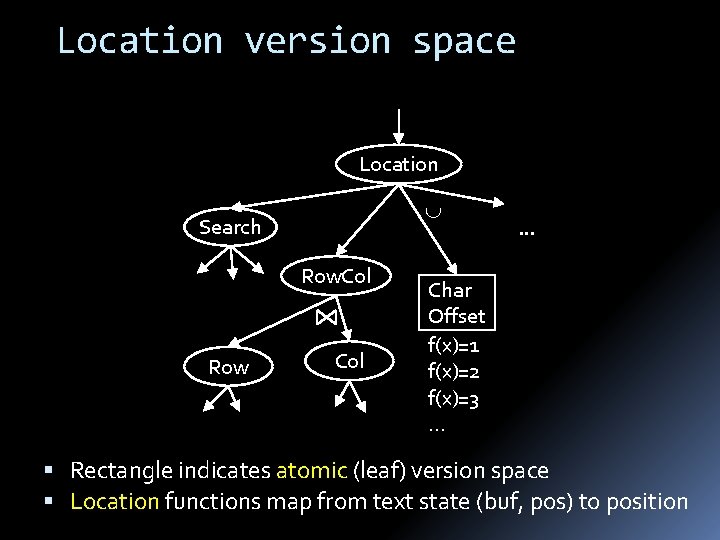 Location version space

Location

$\cup$

Search

…

RowCol

Char Offset

$\bowtie$

Row

Col

f(x)=1
f(x)=2
f(x)=3
…

▪ Rectangle indicates atomic (leaf) version space
▪ Location functions map from text state (buf, pos) to position